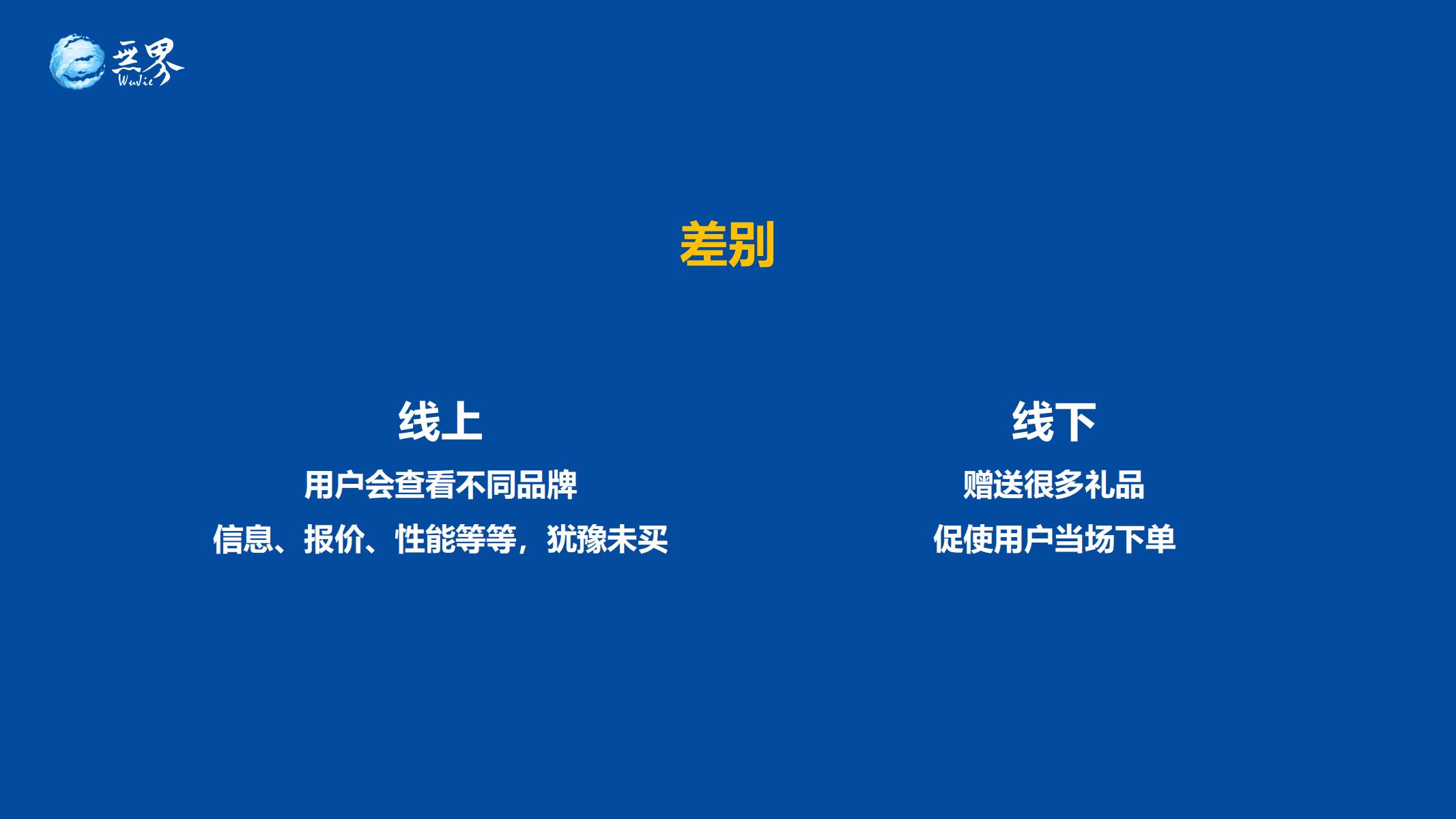 无界
WuJie

差别

线上

用户会查看不同品牌

信息、报价、性能等等，犹豫未买

线下

赠送很多礼品

促使用户当场下单